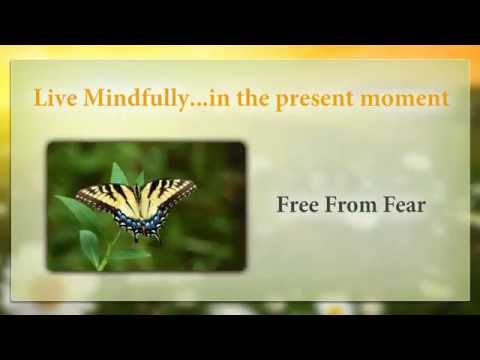 Live Mindfully...in the present moment

Free From Fear